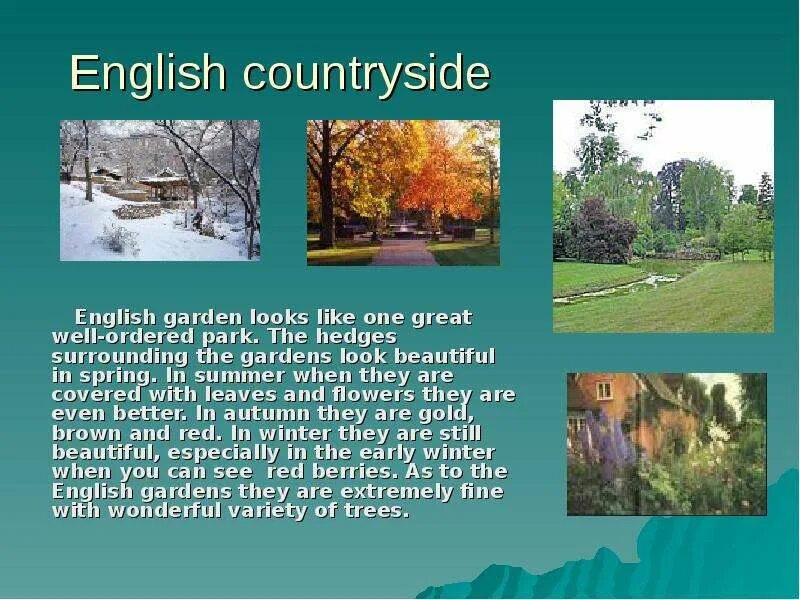 English countryside

English garden looks like one great well-ordered park. The hedges surrounding the gardens look beautiful in spring. In summer when they are covered with leaves and flowers they are even better. In autumn they are gold, brown and red. In winter they are still beautiful, especially in the early winter when you can see  red berries. As to the English gardens they are extremely fine with wonderful variety of trees.